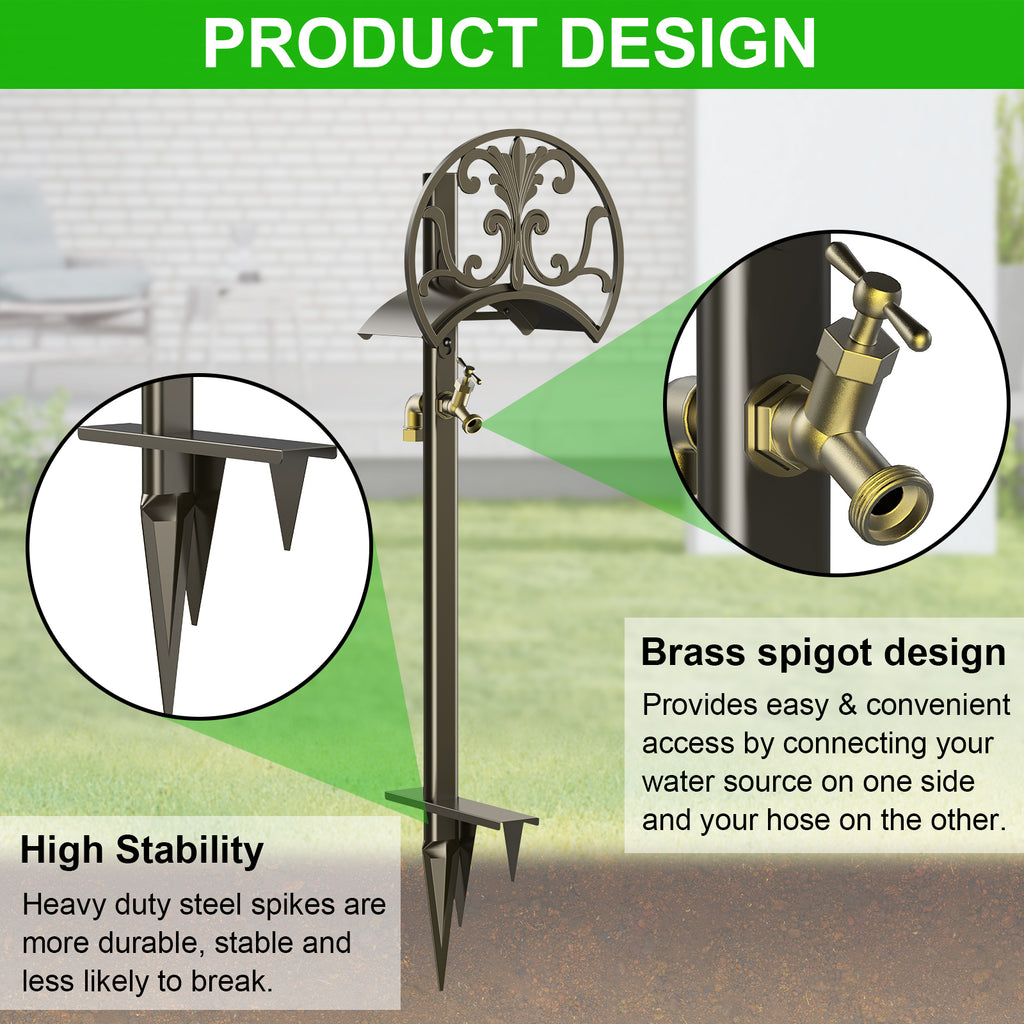 PRODUCT DESIGN

Brass spigot design

Provides easy & convenient access by connecting your water source on one side and your hose on the other.

High Stability

Heavy duty steel spikes are more durable, stable and less likely to break.